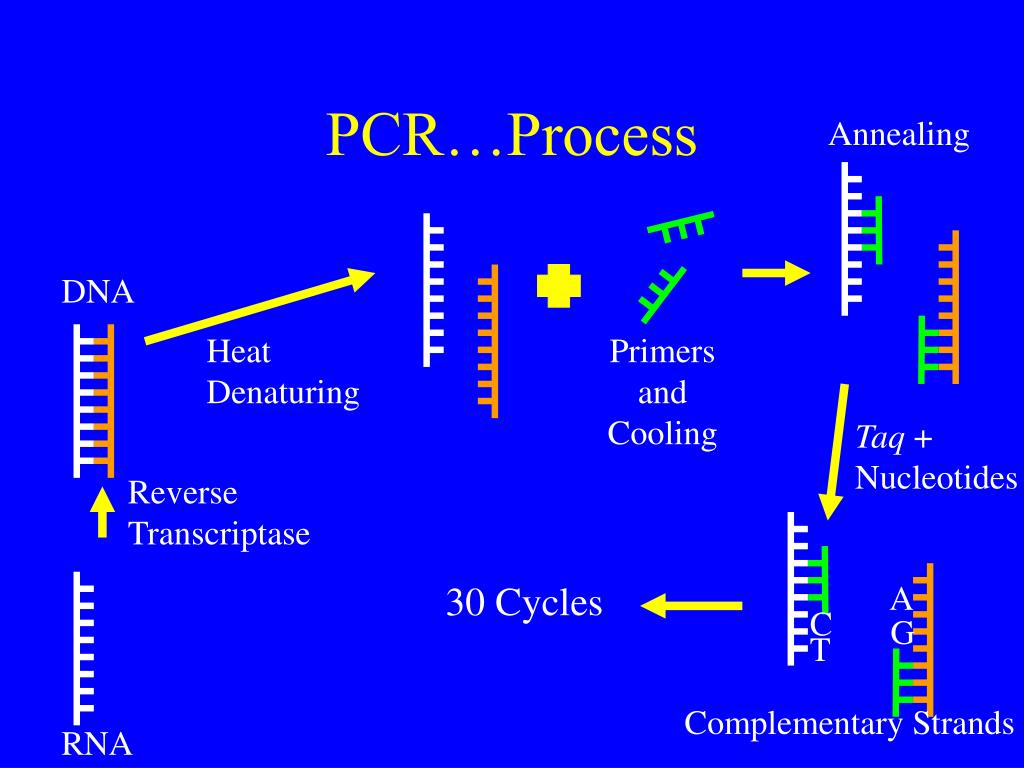 PCR…Process

Annealing

DNA

Heat Denaturing

Primers and Cooling

Taq + Nucleotides

Reverse Transcriptase

30 Cycles

C
T

A
G

Complementary Strands

RNA